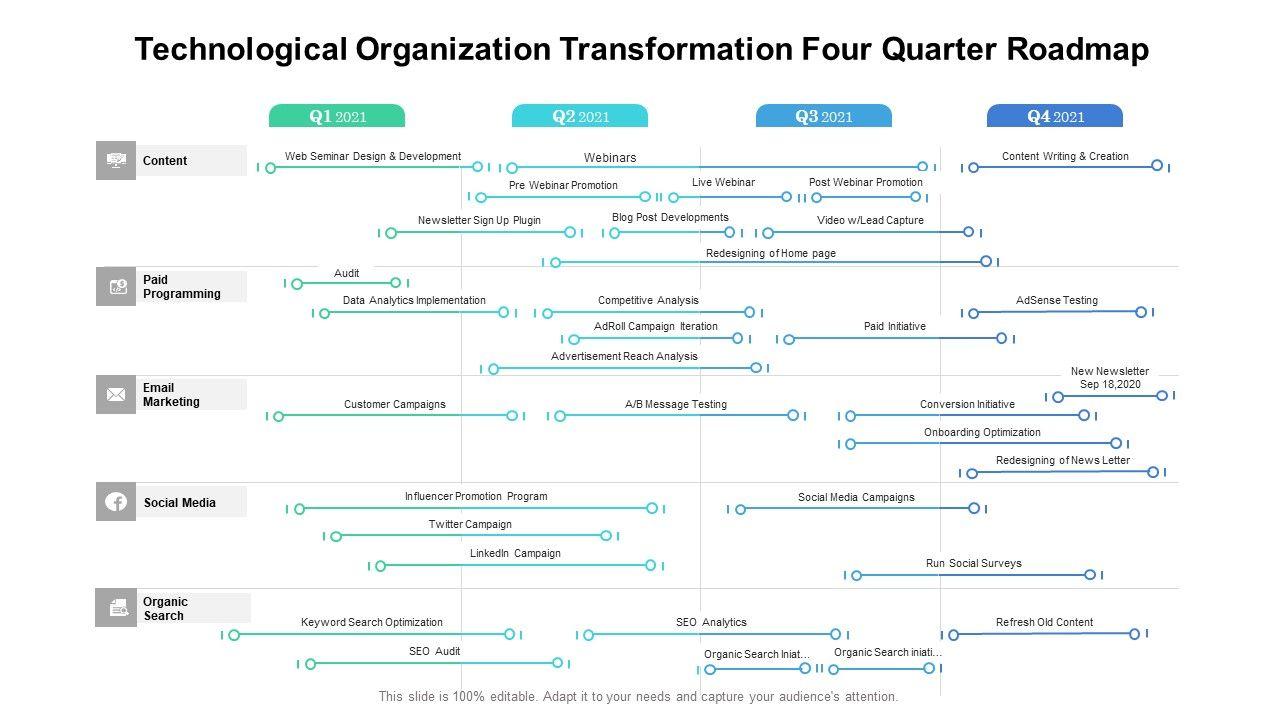 Technological Organization Transformation Four Quarter Roadmap

Q1 2021
Q2 2021
Q3 2021
Q4 2021

Content
Web Seminar Design & Development
Webinars
Content Writing & Creation
Pre Webinar Promotion
Live Webinar
Post Webinar Promotion
Newsletter Sign Up Plugin
Blog Post Developments
Video w/Lead Capture
Redesigning of Home page

Paid Programming
Audit
Data Analytics Implementation
Competitive Analysis
AdSense Testing
AdRoll Campaign Iteration
Paid Initiative
Advertisement Reach Analysis

Email Marketing
New Newsletter Sep 18,2020
Customer Campaigns
A/B Message Testing
Conversion Initiative
Onboarding Optimization
Redesigning of News Letter

Social Media
Influencer Promotion Program
Social Media Campaigns
Twitter Campaign
LinkedIn Campaign
Run Social Surveys

Organic Search
Keyword Search Optimization
SEO Analytics
Refresh Old Content
SEO Audit
Organic Search Iniat...
Organic Search iniati...

This slide is 100% editable. Adapt it to your needs and capture your audience's attention.